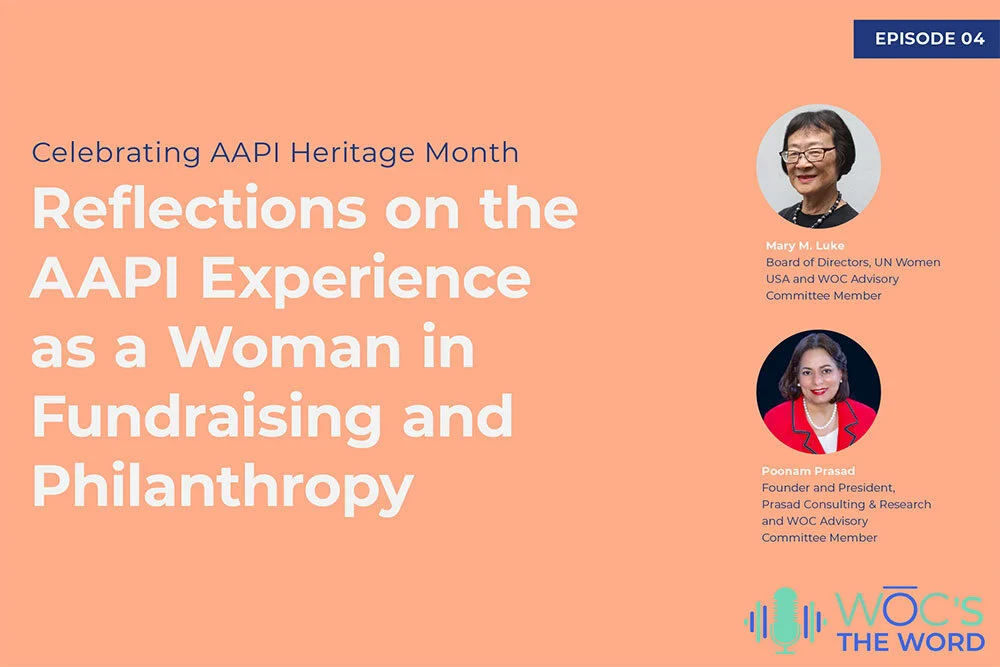 EPISODE 04

Celebrating AAPI Heritage Month

Reflections on the AAPI Experience as a Woman in Fundraising and Philanthropy

Mary M. Luke
Board of Directors, UN Women USA and WOC Advisory Committee Member

Poonam Prasad
Founder and President, Prasad Consulting & Research and WOC Advisory Committee Member

WOC'S THE WORD